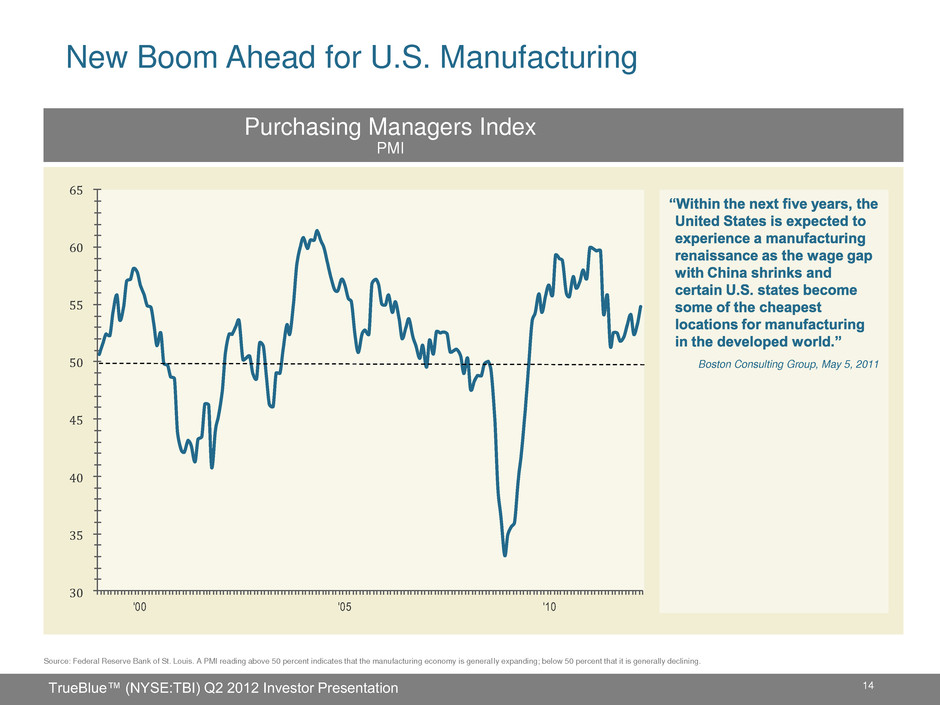 New Boom Ahead for U.S. Manufacturing

Purchasing Managers Index
PMI

65
60
55
50
45
40
35
30

'00
'05
'10

"Within the next five years, the United States is expected to experience a manufacturing renaissance as the wage gap with China shrinks and certain U.S. states become some of the cheapest locations for manufacturing in the developed world."

Boston Consulting Group, May 5, 2011

Source: Federal Reserve Bank of St. Louis. A PMI reading above 50 percent indicates that the manufacturing economy is generally expanding; below 50 percent that it is generally declining.

TrueBlue™ (NYSE:TBI) Q2 2012 Investor Presentation

14